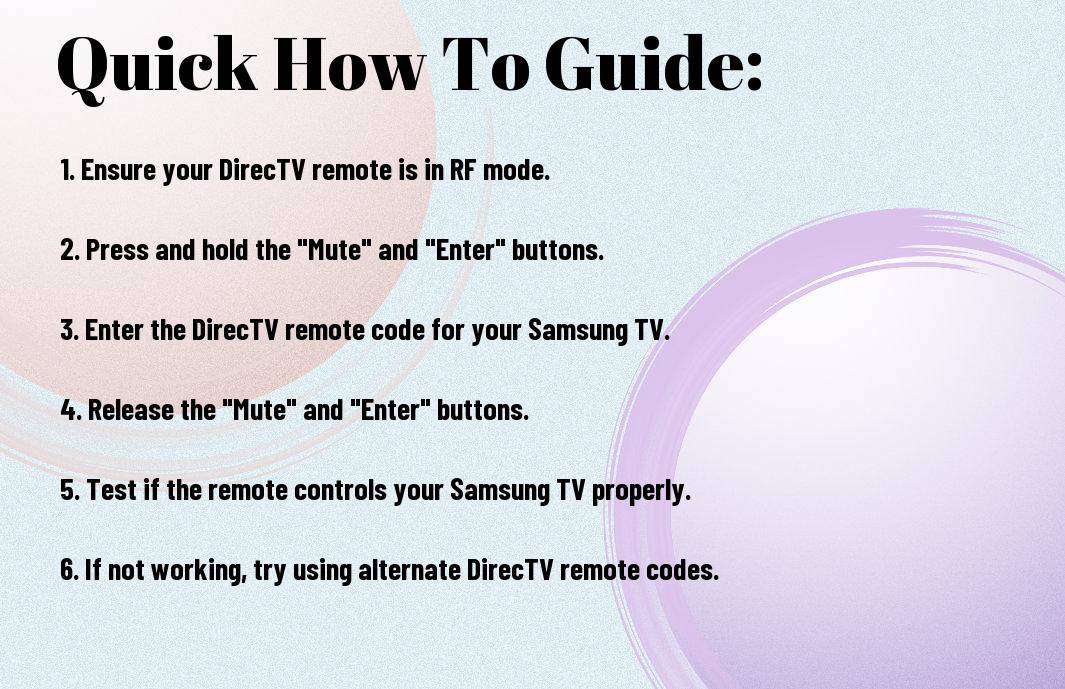 Quick How To Guide:

1. Ensure your DirecTV remote is in RF mode.

2. Press and hold the "Mute" and "Enter" buttons.

3. Enter the DirecTV remote code for your Samsung TV.

4. Release the "Mute" and "Enter" buttons.

5. Test if the remote controls your Samsung TV properly.

6. If not working, try using alternate DirecTV remote codes.